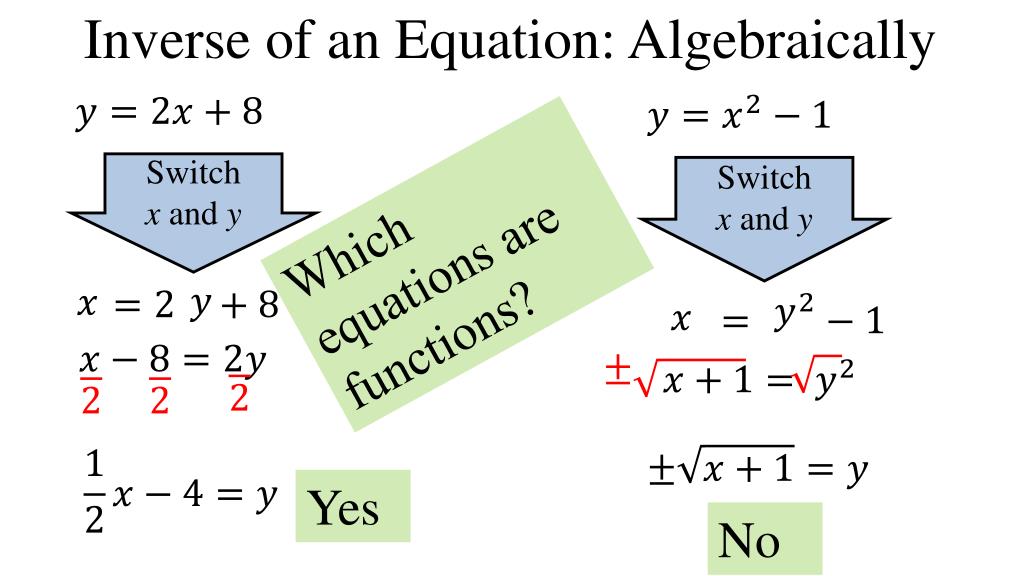 Inverse of an Equation: Algebraically

$y = 2x + 8$

Switch $x$ and $y$

$x = 2y + 8$

$\frac{x}{2} - \frac{8}{2} = \frac{2y}{2}$

$\frac{1}{2}x - 4 = y$

Yes

Which equations are functions?

$y = x^2 - 1$

Switch $x$ and $y$

$x = y^2 - 1$

$\pm\sqrt{x+1} = \sqrt{y^2}$

$\pm\sqrt{x+1} = y$

No